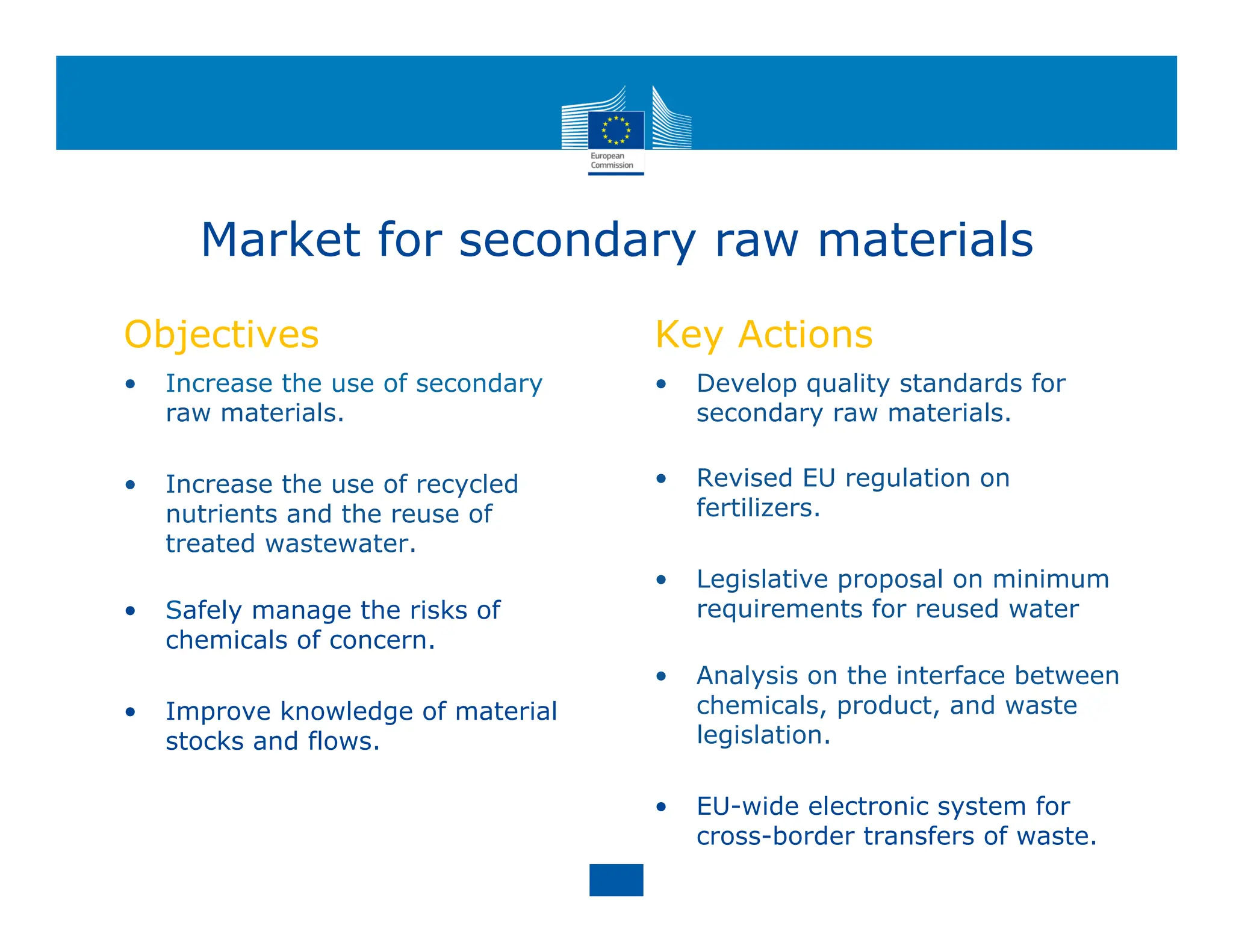 European Commission

Market for secondary raw materials

Objectives

• Increase the use of secondary raw materials.

• Increase the use of recycled nutrients and the reuse of treated wastewater.

• Safely manage the risks of chemicals of concern.

• Improve knowledge of material stocks and flows.

Key Actions

• Develop quality standards for secondary raw materials.

• Revised EU regulation on fertilizers.

• Legislative proposal on minimum requirements for reused water

• Analysis on the interface between chemicals, product, and waste legislation.

• EU-wide electronic system for cross-border transfers of waste.